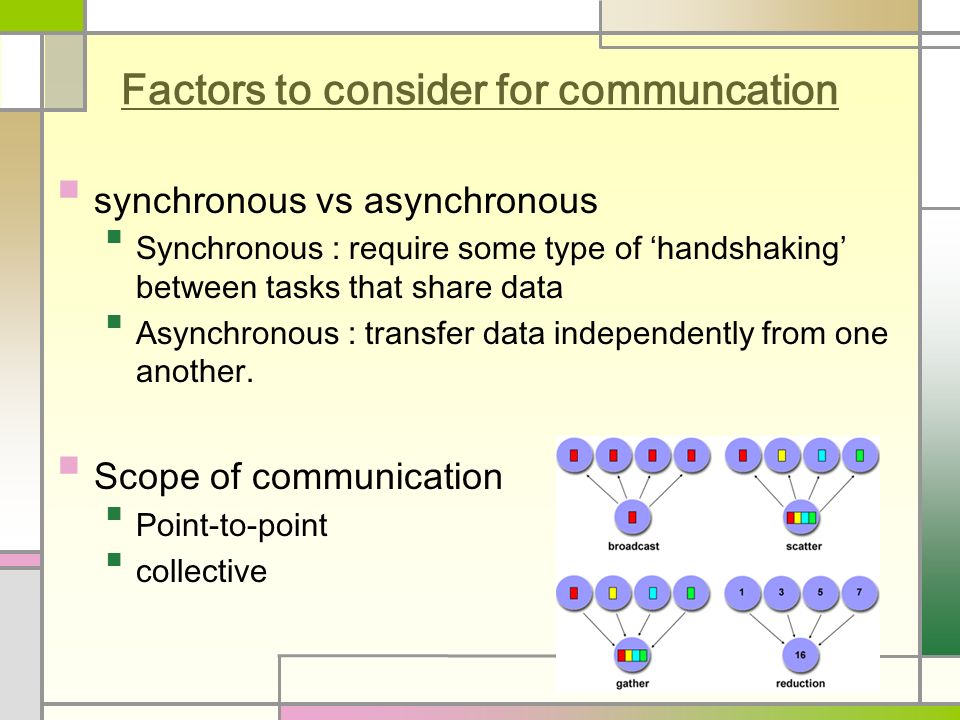 Factors to consider for communcation

synchronous vs asynchronous
Synchronous : require some type of ‘handshaking’ between tasks that share data
Asynchronous : transfer data independently from one another.

Scope of communication
Point-to-point
collective

broadcast
scatter
gather
1 3 5 7
16
reduction